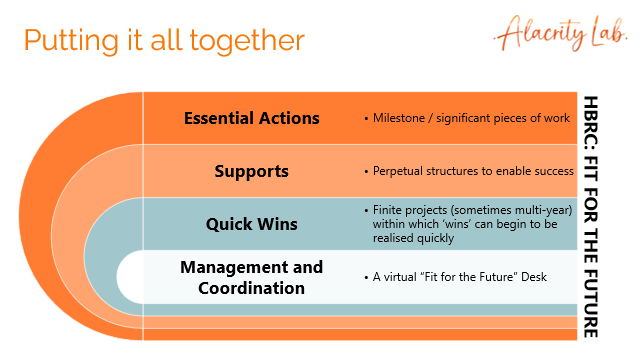 Putting it all together

Alacrity Lab.

Essential Actions
• Milestone / significant pieces of work

Supports
• Perpetual structures to enable success

Quick Wins
• Finite projects (sometimes multi-year) within which 'wins' can begin to be realised quickly

Management and Coordination
• A virtual "Fit for the Future" Desk

HBRC: FIT FOR THE FUTURE